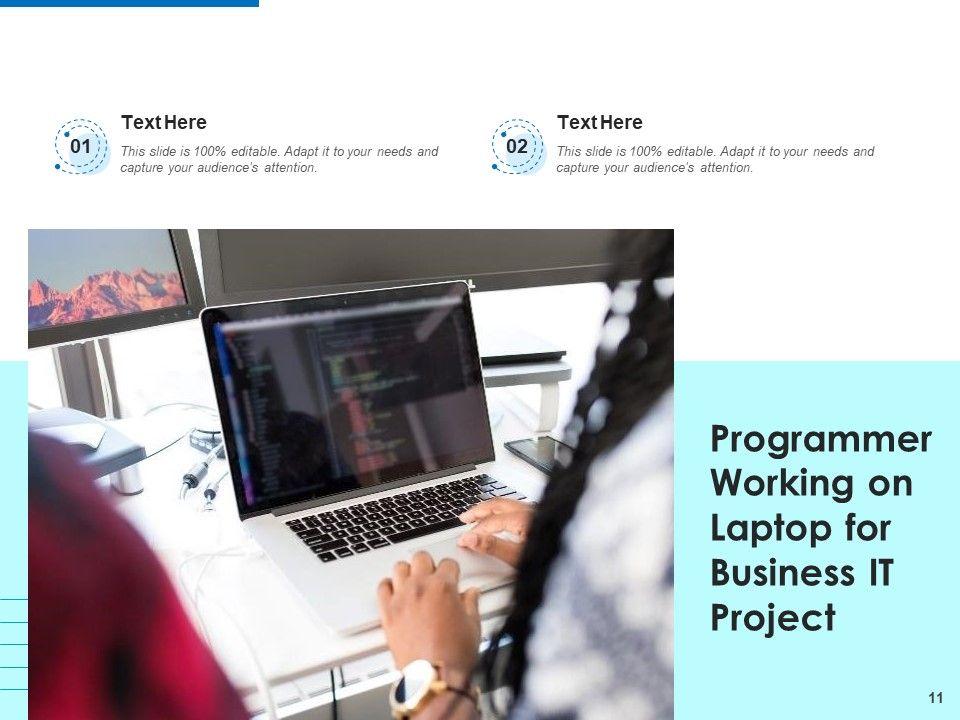 01

Text Here

This slide is 100% editable. Adapt it to your needs and capture your audience's attention.

02

Text Here

This slide is 100% editable. Adapt it to your needs and capture your audience's attention.

Programmer Working on Laptop for Business IT Project

11